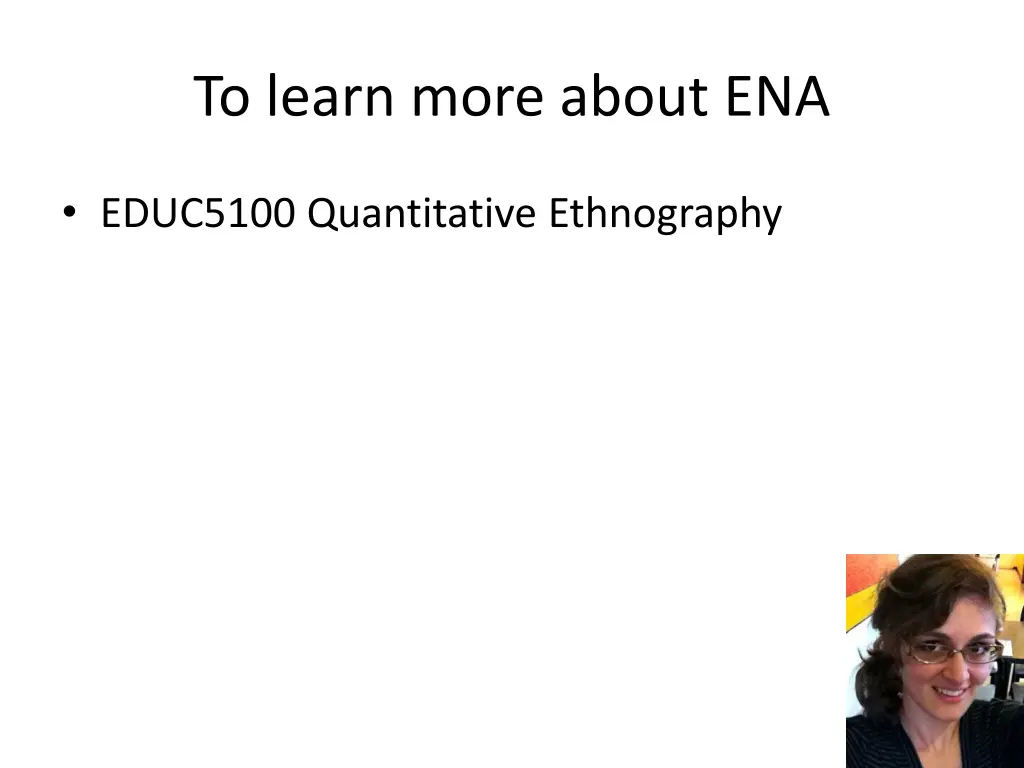 To learn more about ENA

• EDUC5100 Quantitative Ethnography